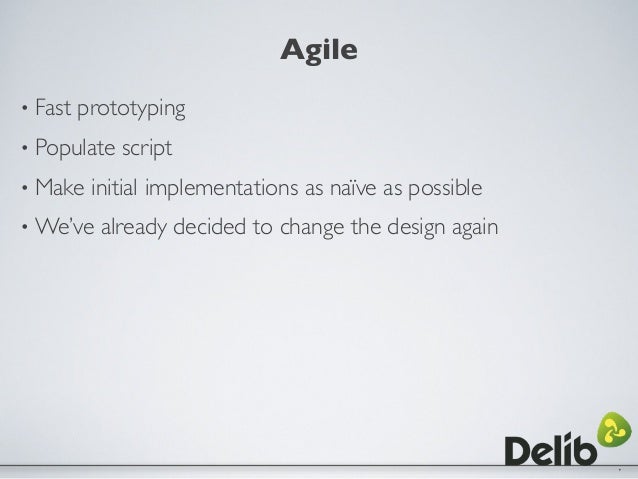 Agile

• Fast prototyping

• Populate script

• Make initial implementations as naïve as possible

• We've already decided to change the design again

Delib